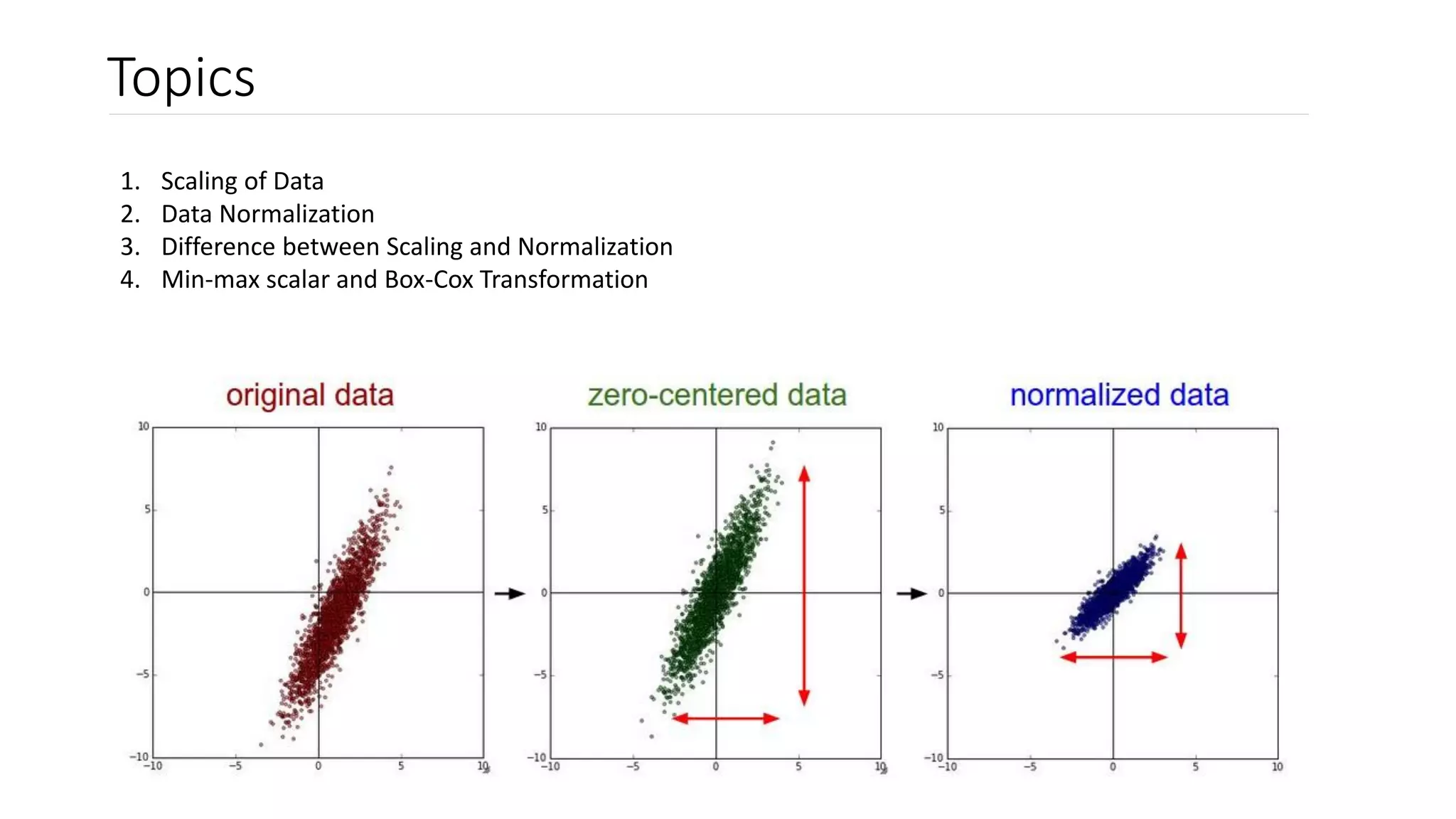 Topics

1. Scaling of Data
2. Data Normalization
3. Difference between Scaling and Normalization
4. Min-max scalar and Box-Cox Transformation

original data

10
5
0
−5
−10
−10 −5 0 5 10

zero-centered data

10
5
0
−5
−10
−10 −5 0 5 10

normalized data

10
5
0
−5
−10
−10 −5 0 5 10